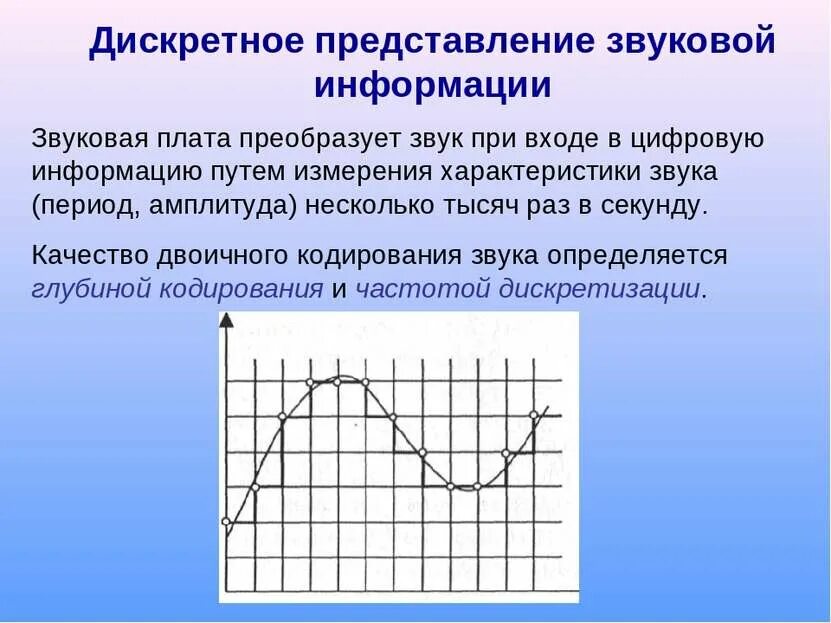 Дискретное представление звуковой информации

Звуковая плата преобразует звук при входе в цифровую информацию путем измерения характеристики звука (период, амплитуда) несколько тысяч раз в секунду.

Качество двоичного кодирования звука определяется глубиной кодирования и частотой дискретизации.